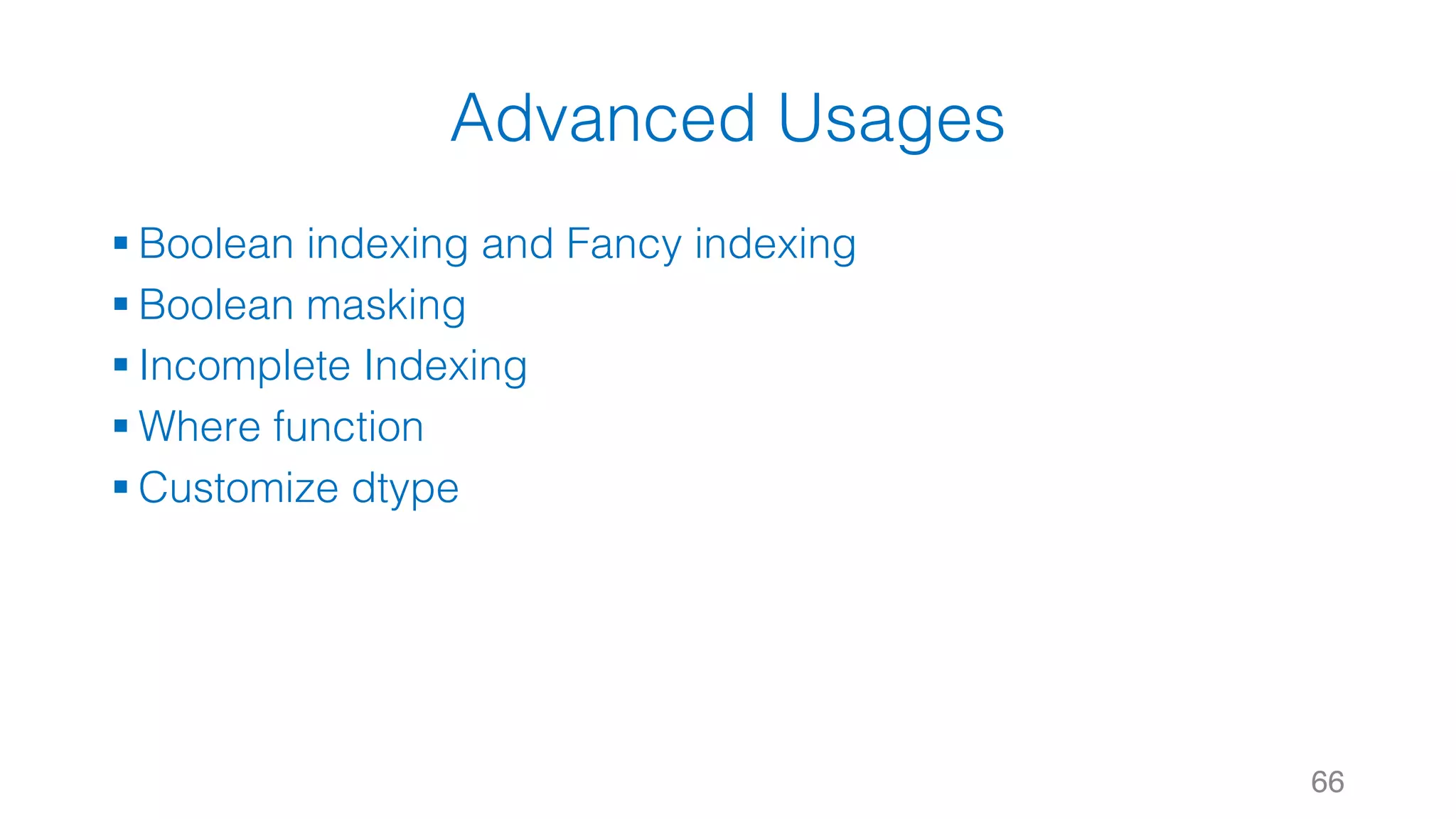 Advanced Usages

▪ Boolean indexing and Fancy indexing
▪ Boolean masking
▪ Incomplete Indexing
▪ Where function
▪ Customize dtype

66